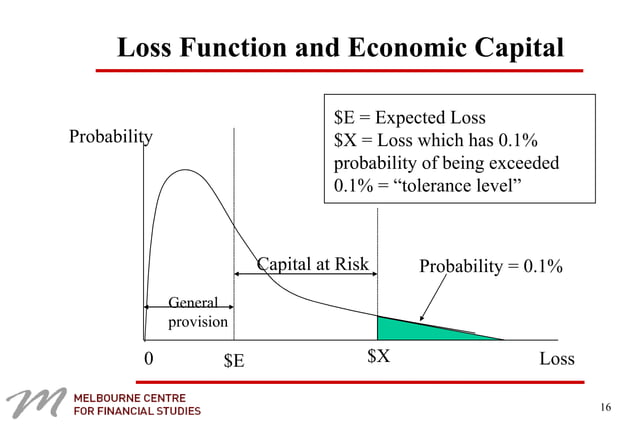 Loss Function and Economic Capital

\$E = Expected Loss
\$X = Loss which has 0.1% probability of being exceeded
0.1% = “tolerance level”

Probability

Capital at Risk

Probability = 0.1%

General provision

0

\$E

\$X

Loss

MELBOURNE CENTRE
FOR FINANCIAL STUDIES

16